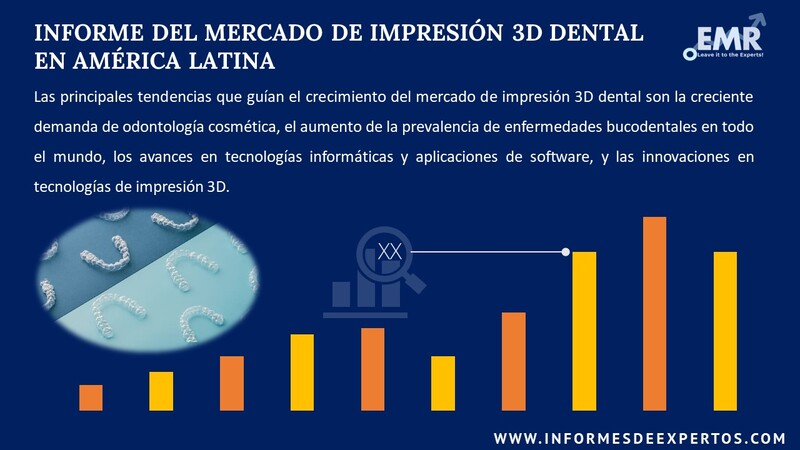 INFORME DEL MERCADO DE IMPRESIÓN 3D DENTAL EN AMÉRICA LATINA

EMR
Leave it to the Experts!

Las principales tendencias que guían el crecimiento del mercado de impresión 3D dental son la creciente demanda de odontología cosmética, el aumento de la prevalencia de enfermedades bucodentales en todo el mundo, los avances en tecnologías informáticas y aplicaciones de software, y las innovaciones en tecnologías de impresión 3D.

XX

WWW.INFORMESDEEXPERTOS.COM